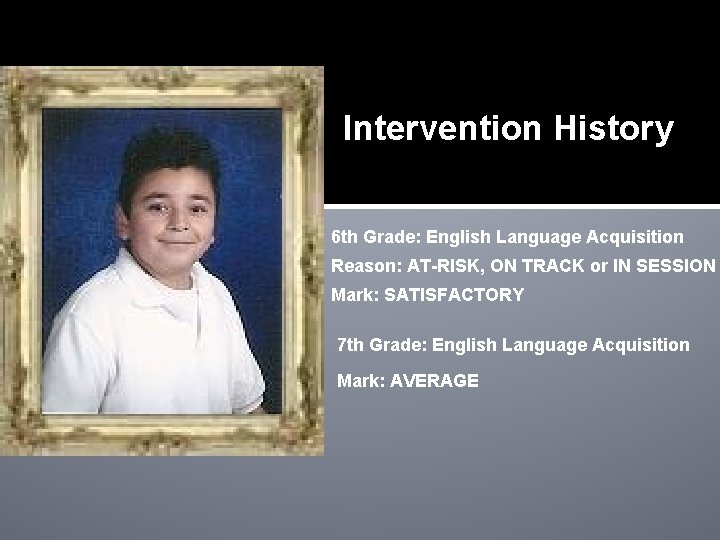 Intervention History

6th Grade: English Language Acquisition
Reason: AT-RISK, ON TRACK or IN SESSION
Mark: SATISFACTORY

7th Grade: English Language Acquisition

Mark: AVERAGE